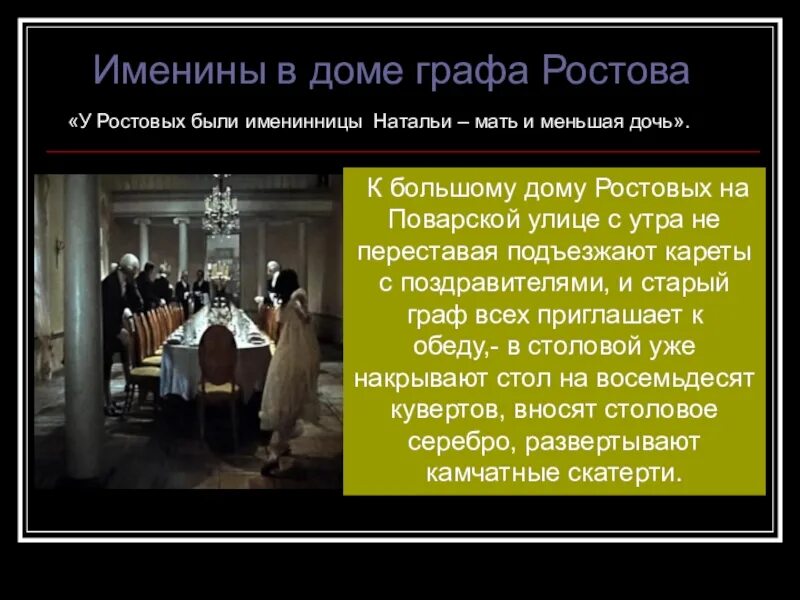 Именины в доме графа Ростова

«У Ростовых были именинницы Натальи – мать и меньшая дочь».

К большому дому Ростовых на Поварской улице с утра не переставая подъезжают кареты с поздравителями, и старый граф всех приглашает к обеду,- в столовой уже накрывают стол на восемьдесят кувертов, вносят столовое серебро, развертывают камчатные скатерти.